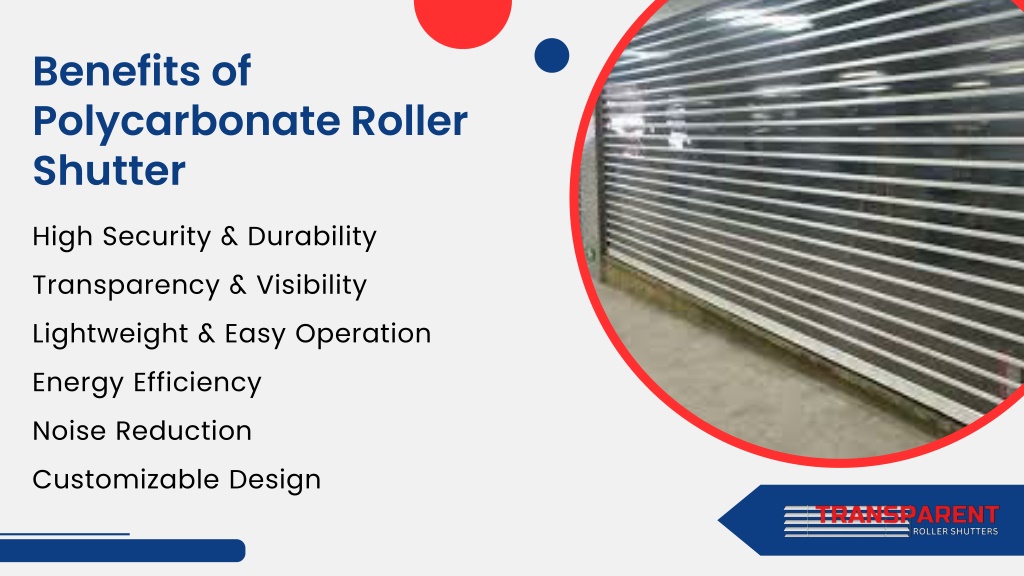 Benefits of Polycarbonate Roller Shutter

High Security & Durability

Transparency & Visibility

Lightweight & Easy Operation

Energy Efficiency

Noise Reduction

Customizable Design

TRANSPARENT
ROLLER SHUTTERS